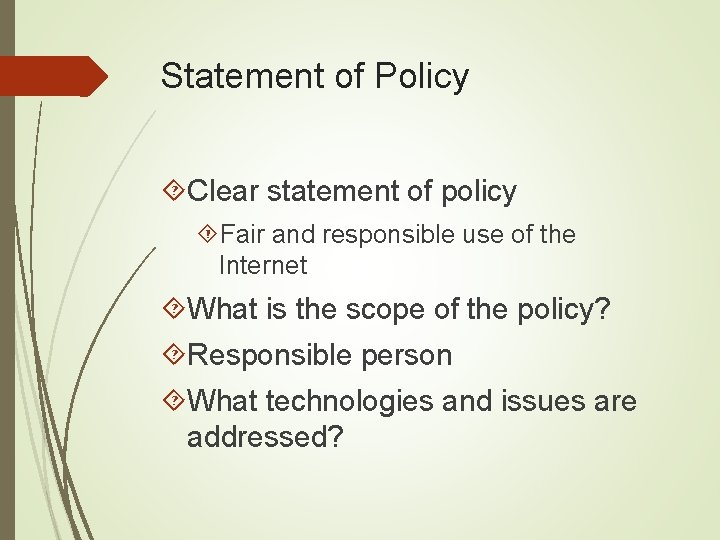 Statement of Policy

Clear statement of policy

Fair and responsible use of the Internet

What is the scope of the policy?

Responsible person

What technologies and issues are addressed?